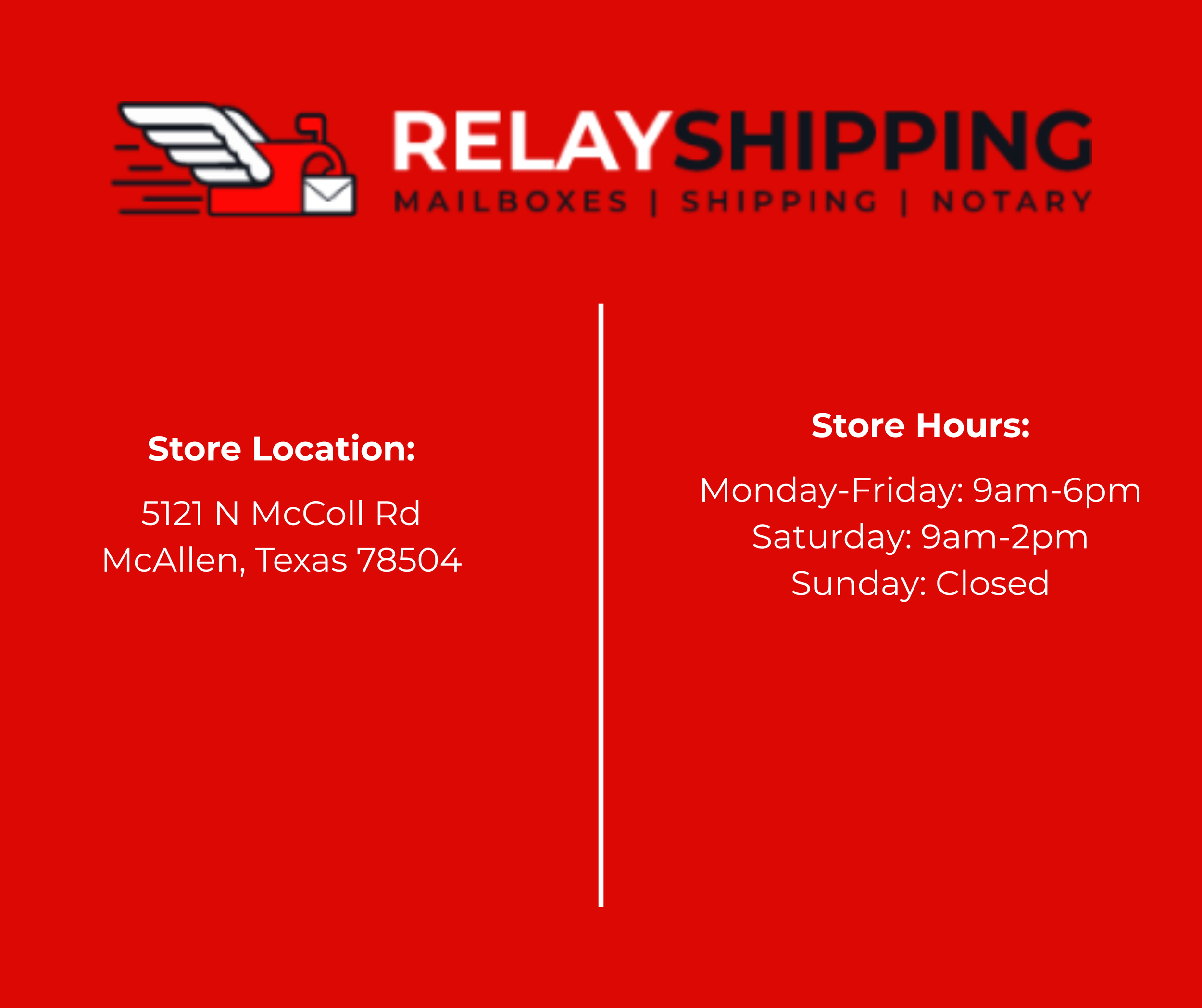 RELAYSHIPPING
MAILBOXES | SHIPPING | NOTARY

Store Location:
5121 N McColl Rd
McAllen, Texas 78504

Store Hours:
Monday-Friday: 9am-6pm
Saturday: 9am-2pm
Sunday: Closed